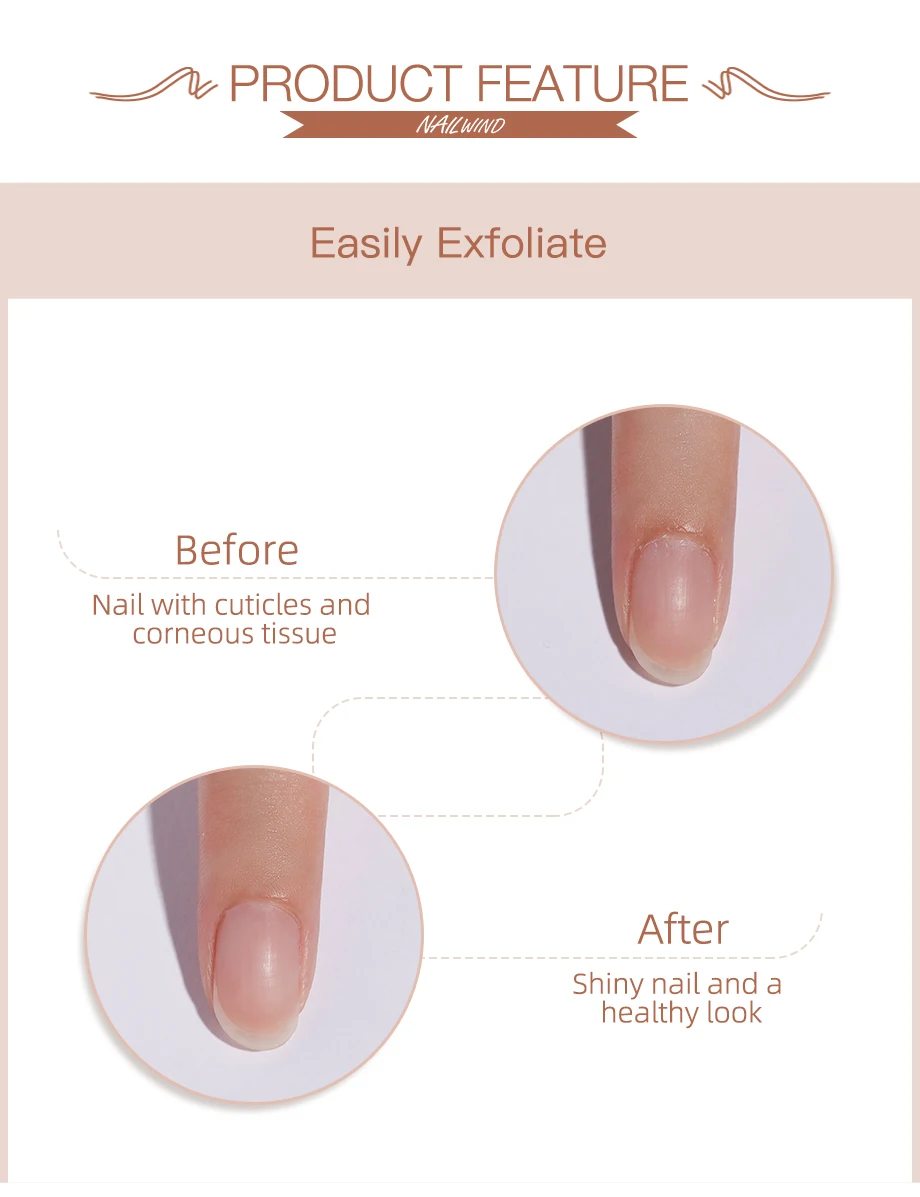 PRODUCT FEATURE
NAILWIND

Easily Exfoliate

Before
Nail with cuticles and corneous tissue

After
Shiny nail and a healthy look